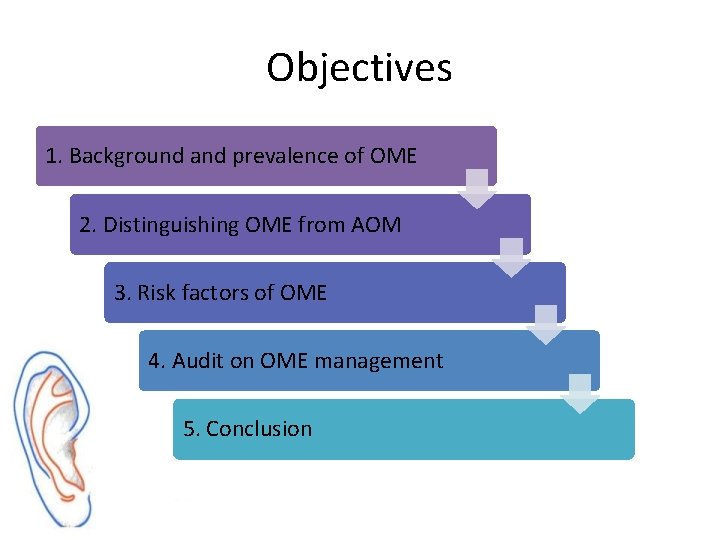 Objectives

1. Background and prevalence of OME

2. Distinguishing OME from AOM

3. Risk factors of OME

4. Audit on OME management

5. Conclusion